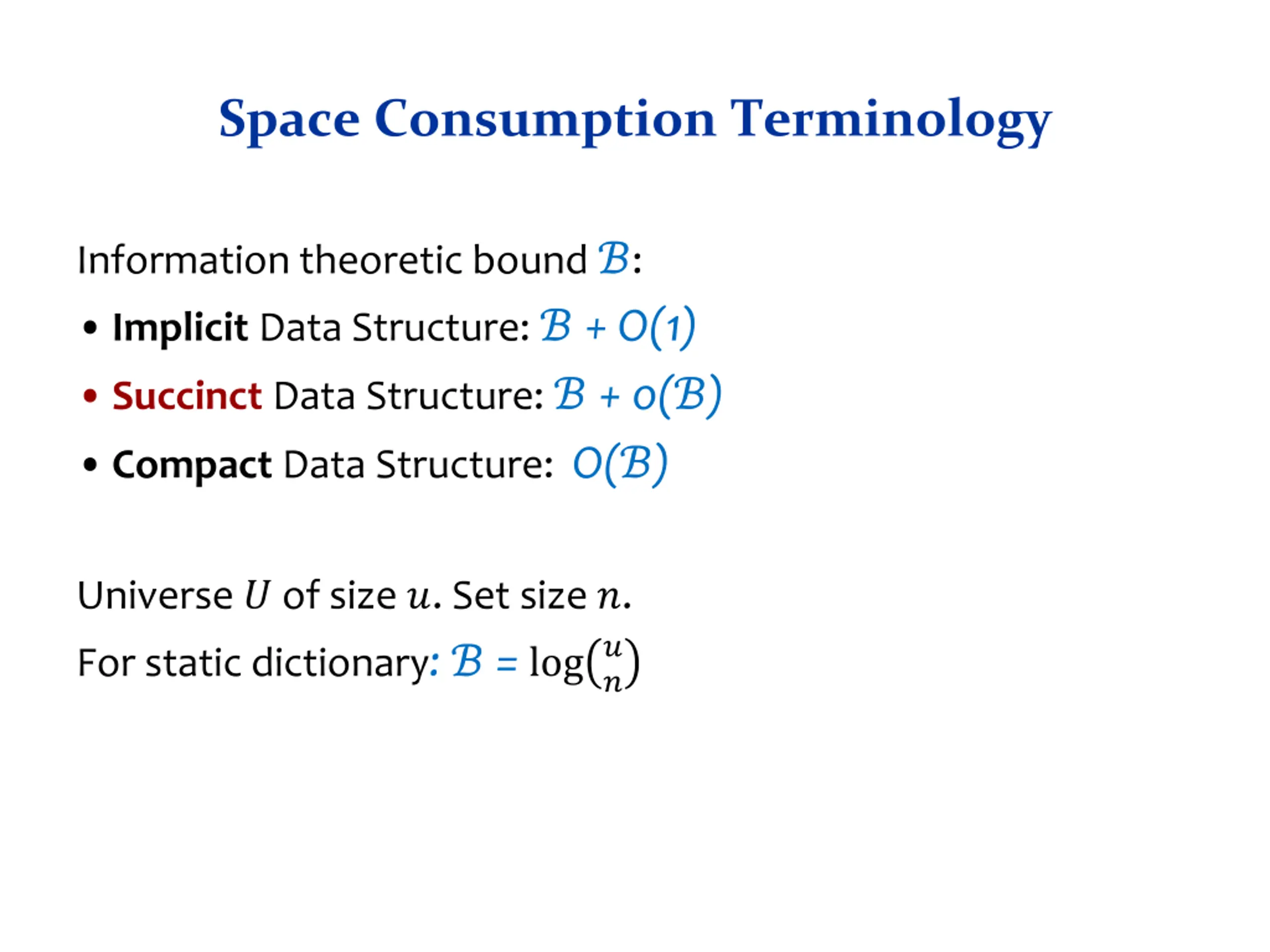 Space Consumption Terminology

Information theoretic bound $\mathcal{B}$:

• Implicit Data Structure: $\mathcal{B} + O(1)$

• Succinct Data Structure: $\mathcal{B} + o(\mathcal{B})$

• Compact Data Structure: $O(\mathcal{B})$

Universe $U$ of size $u$. Set size $n$.

For static dictionary: $\mathcal{B} = \log\binom{u}{n}$